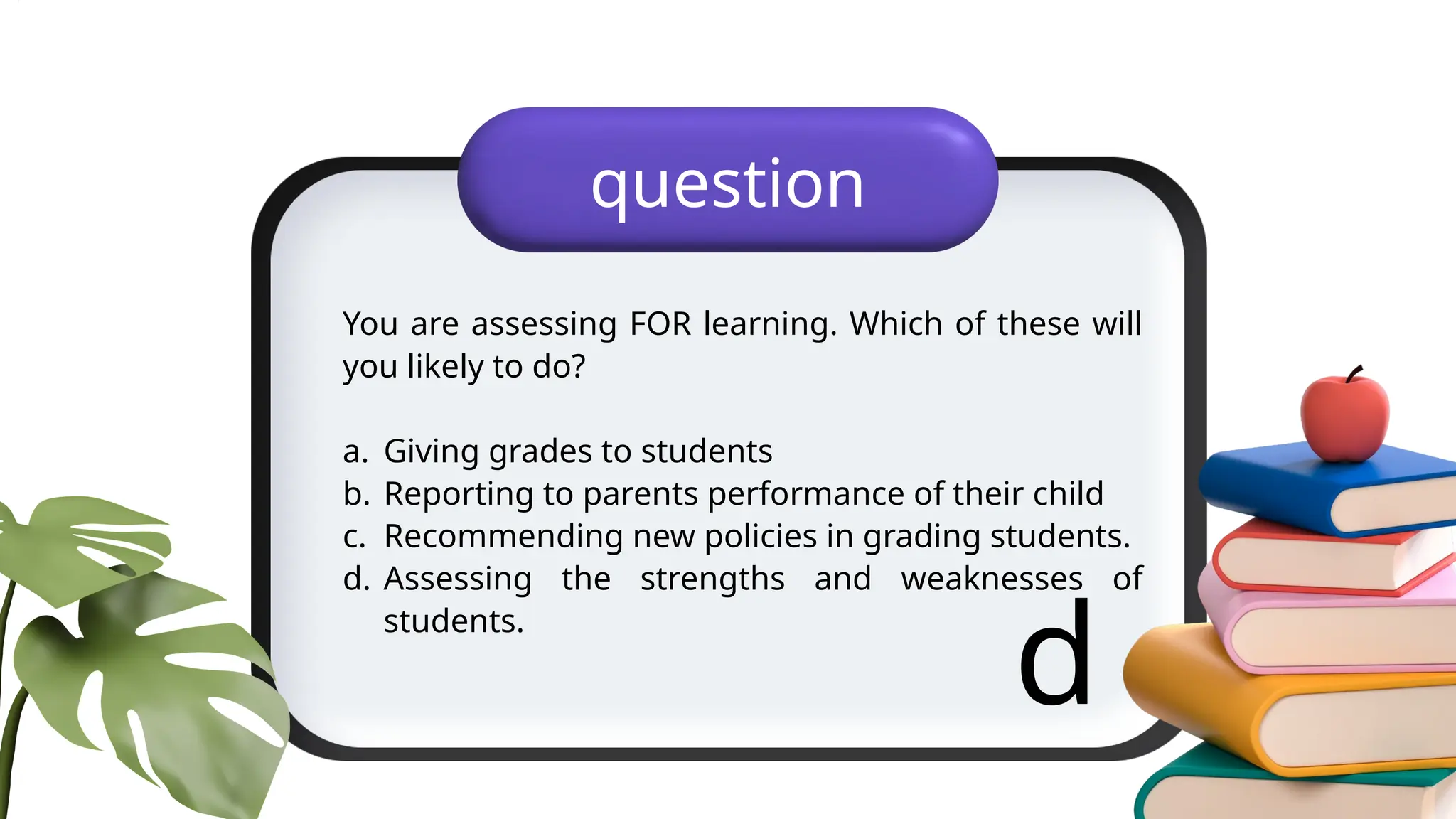 question

You are assessing FOR learning. Which of these will you likely to do?

a. Giving grades to students
b. Reporting to parents performance of their child
c. Recommending new policies in grading students.
d. Assessing the strengths and weaknesses of students.

d